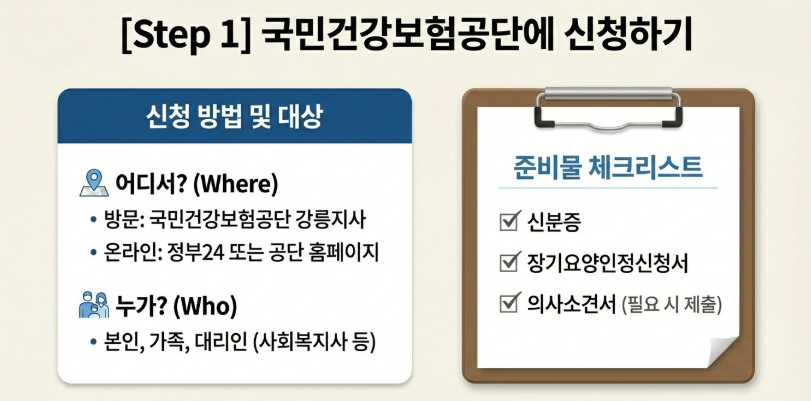 [Step 1] 국민건강보험공단에 신청하기

신청 방법 및 대상

어디서? (Where)

• 방문: 국민건강보험공단 강릉지사
• 온라인: 정부24 또는 공단 홈페이지

누가? (Who)

• 본인, 가족, 대리인 (사회복지사 등)

준비물 체크리스트

☑ 신분증
☑ 장기요양인정신청서
☑ 의사소견서 (필요 시 제출)